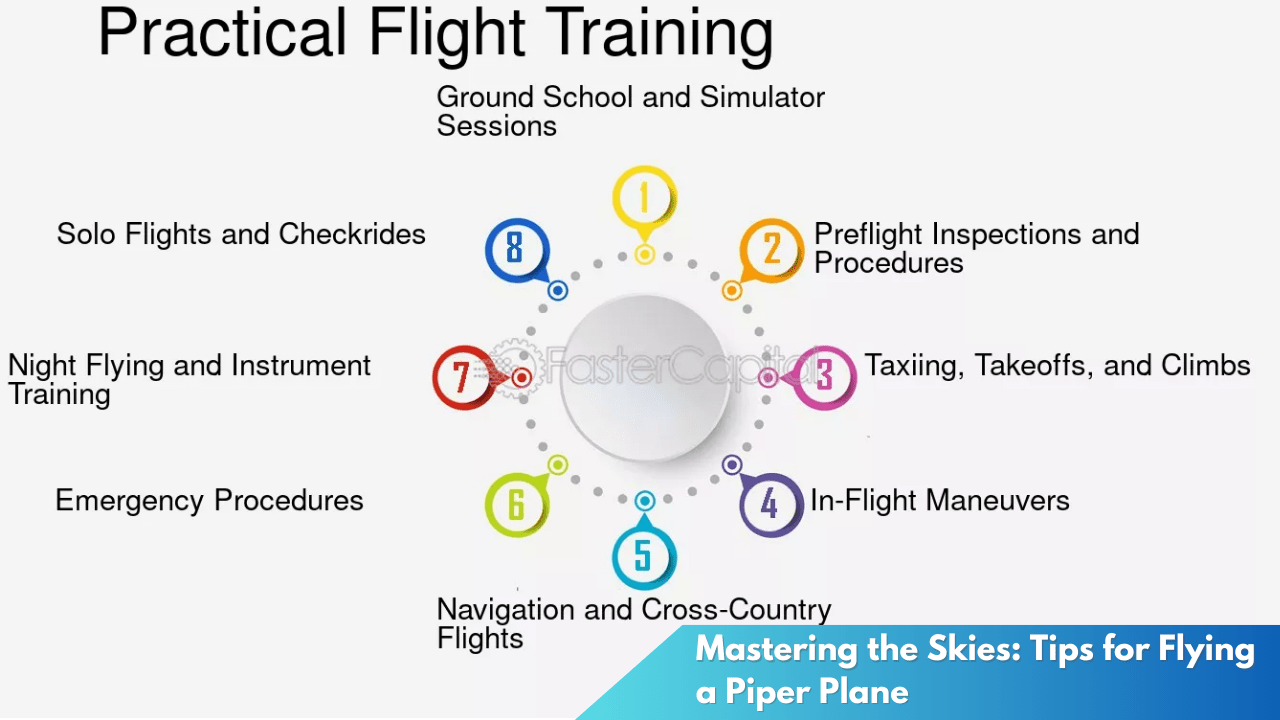 Practical Flight Training

1
Ground School and Simulator Sessions

2
Preflight Inspections and Procedures

3
Taxiing, Takeoffs, and Climbs

4
In-Flight Maneuvers

5
Navigation and Cross-Country Flights

6
Emergency Procedures

7
Night Flying and Instrument Training

8
Solo Flights and Checkrides

FasterCapital

Mastering the Skies: Tips for Flying a Piper Plane